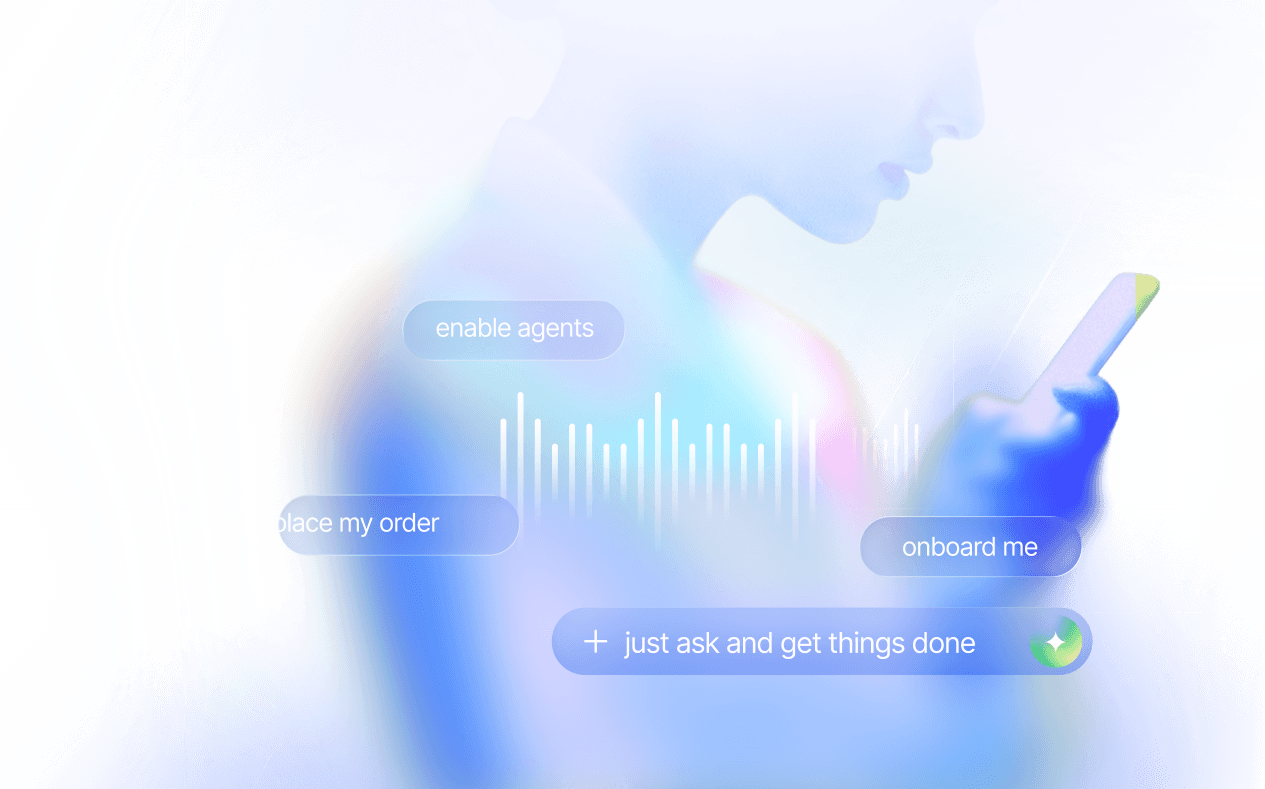 enable agents

place my order

onboard me

+ just ask and get things done